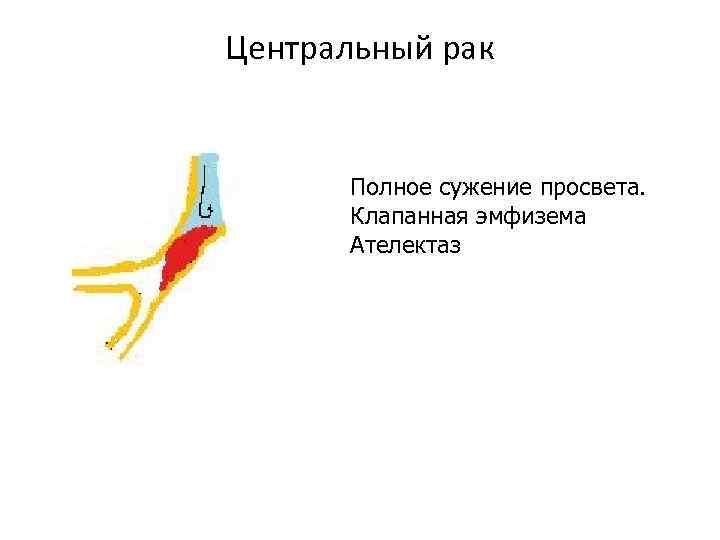 Центральный рак

Полное сужение просвета.
Клапанная эмфизема
Ателектаз